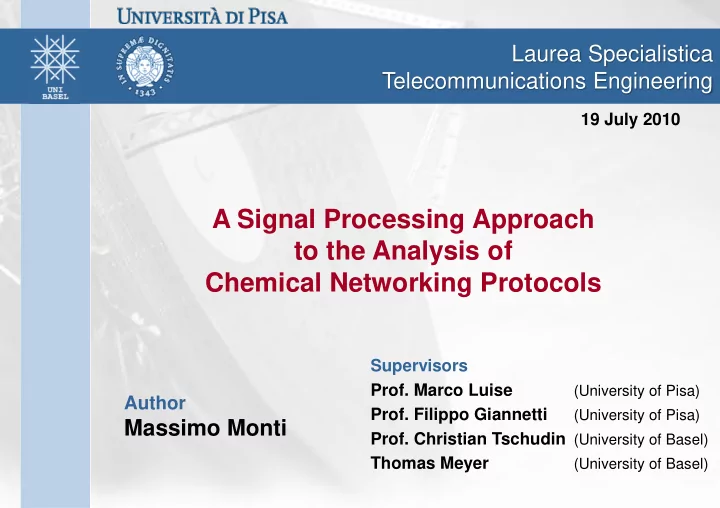 UNIVERSITÀ DI PISA

UNI BASEL

IN SUPREMÆ DIGNITATIS 1343

Laurea Specialistica
Telecommunications Engineering

19 July 2010

A Signal Processing Approach to the Analysis of Chemical Networking Protocols

Author
Massimo Monti

Supervisors
Prof. Marco Luise (University of Pisa)
Prof. Filippo Giannetti (University of Pisa)
Prof. Christian Tschudin (University of Basel)
Thomas Meyer (University of Basel)